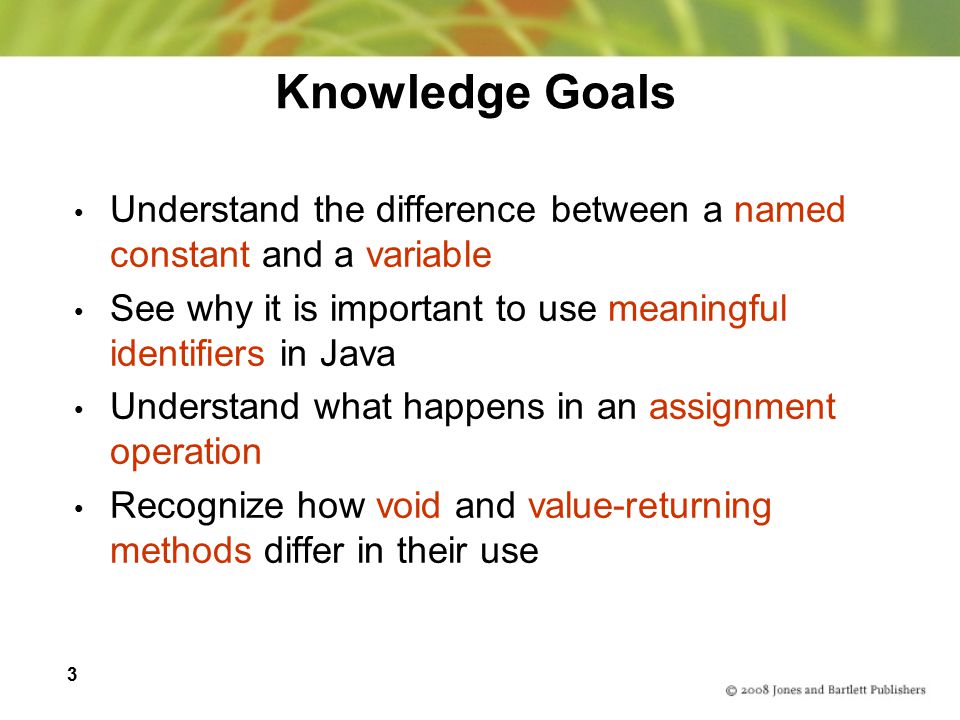 Knowledge Goals

• Understand the difference between a named constant and a variable

• See why it is important to use meaningful identifiers in Java

• Understand what happens in an assignment operation

• Recognize how void and value-returning methods differ in their use

3

© 2008 Jones and Bartlett Publishers